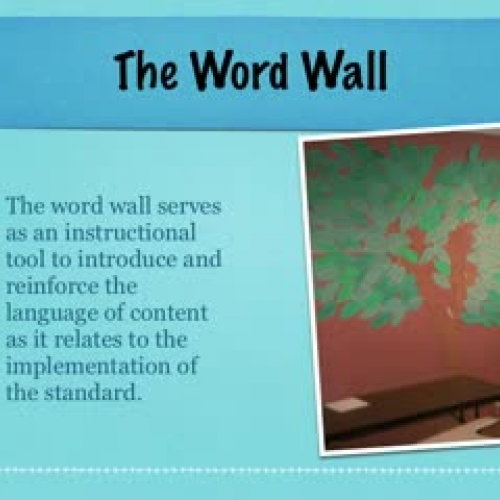 The Word Wall

The word wall serves as an instructional tool to introduce and reinforce the language of content as it relates to the implementation of the standard.